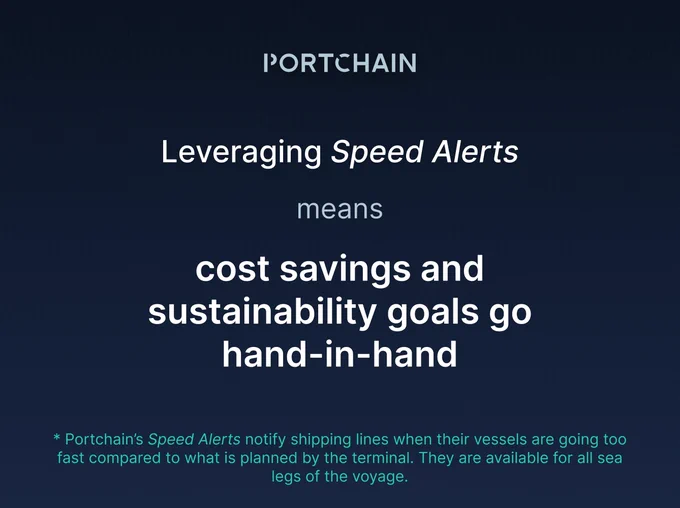 PORTCHAIN

Leveraging Speed Alerts

means

cost savings and sustainability goals go hand-in-hand

* Portchain's Speed Alerts notify shipping lines when their vessels are going too fast compared to what is planned by the terminal. They are available for all sea legs of the voyage.